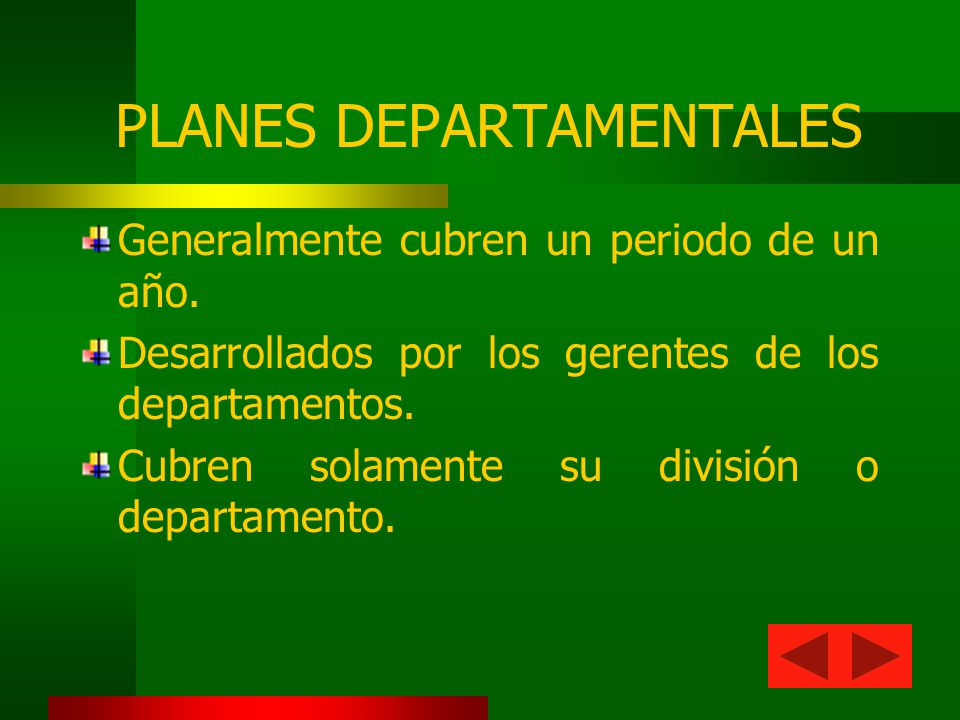 PLANES DEPARTAMENTALES

Generalmente cubren un periodo de un año.

Desarrollados por los gerentes de los departamentos.

Cubren solamente su división o departamento.